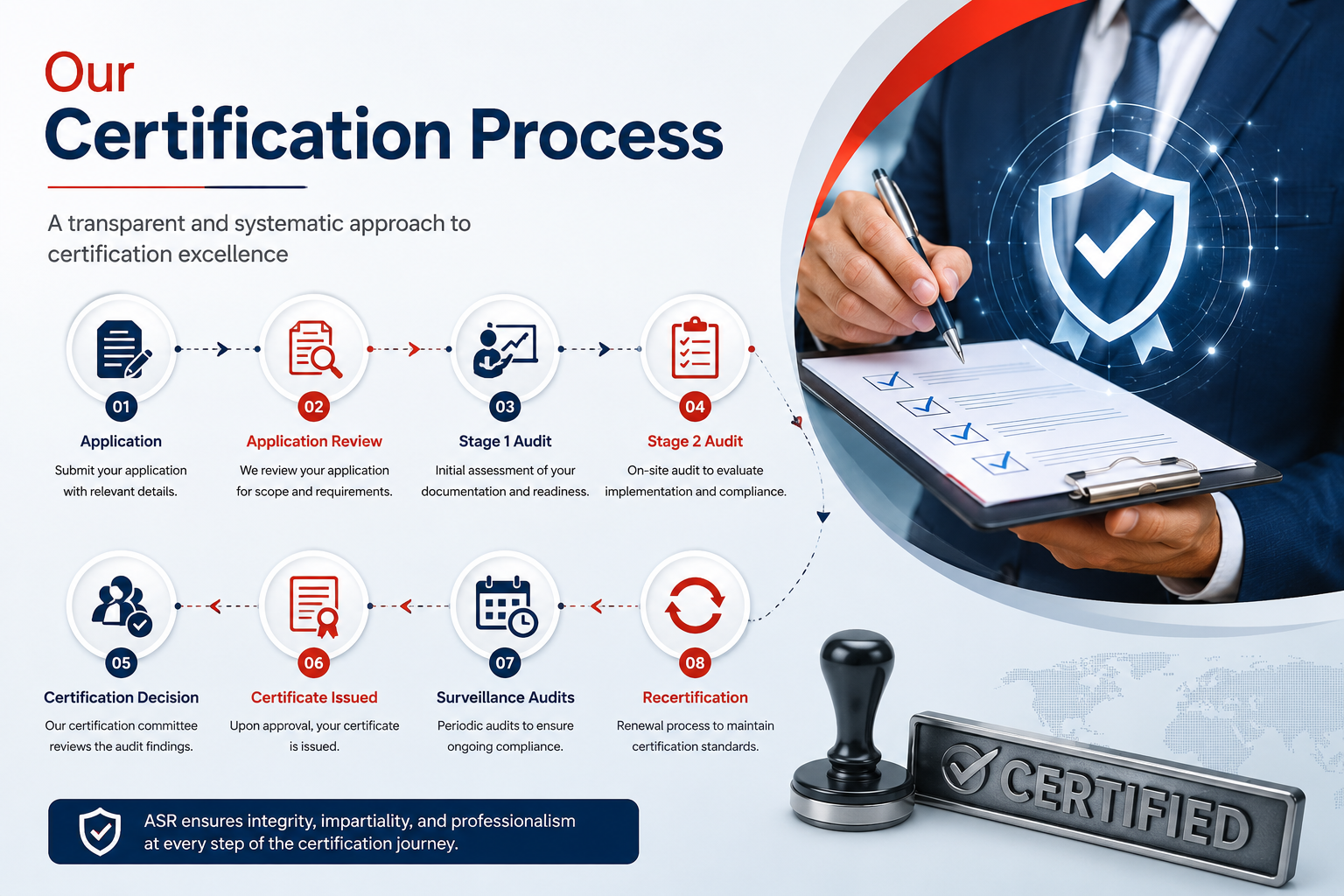 Our
Certification Process

A transparent and systematic approach to certification excellence

01
Application
Submit your application with relevant details.

02
Application Review
We review your application for scope and requirements.

03
Stage 1 Audit
Initial assessment of your documentation and readiness.

04
Stage 2 Audit
On-site audit to evaluate implementation and compliance.

05
Certification Decision
Our certification committee reviews the audit findings.

06
Certificate Issued
Upon approval, your certificate is issued.

07
Surveillance Audits
Periodic audits to ensure ongoing compliance.

08
Recertification
Renewal process to maintain certification standards.

ASR ensures integrity, impartiality, and professionalism at every step of the certification journey.

CERTIFIED